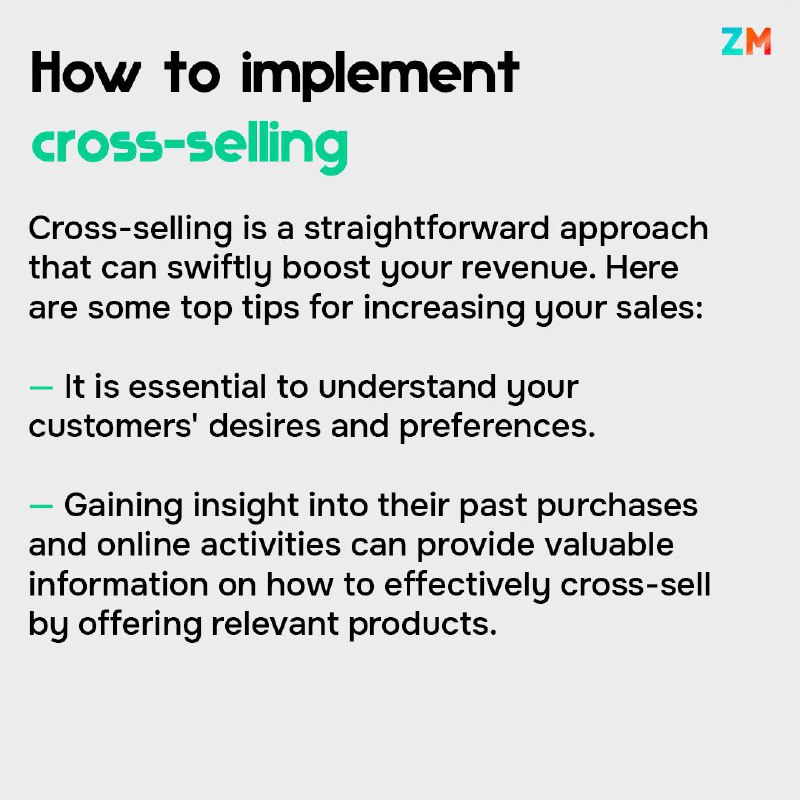 ZM

How to implement cross-selling

Cross-selling is a straightforward approach that can swiftly boost your revenue. Here are some top tips for increasing your sales:

— It is essential to understand your customers' desires and preferences.

— Gaining insight into their past purchases and online activities can provide valuable information on how to effectively cross-sell by offering relevant products.